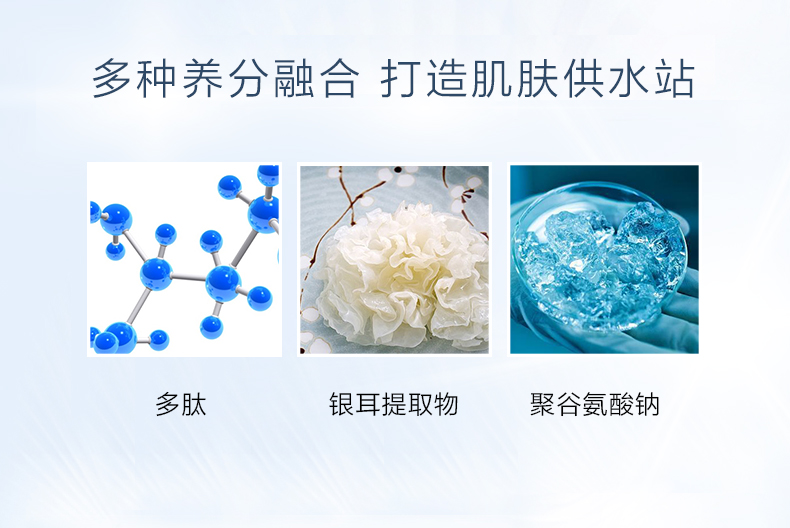 多种养分融合 打造肌肤供水站

多肽

银耳提取物

聚谷氨酸钠